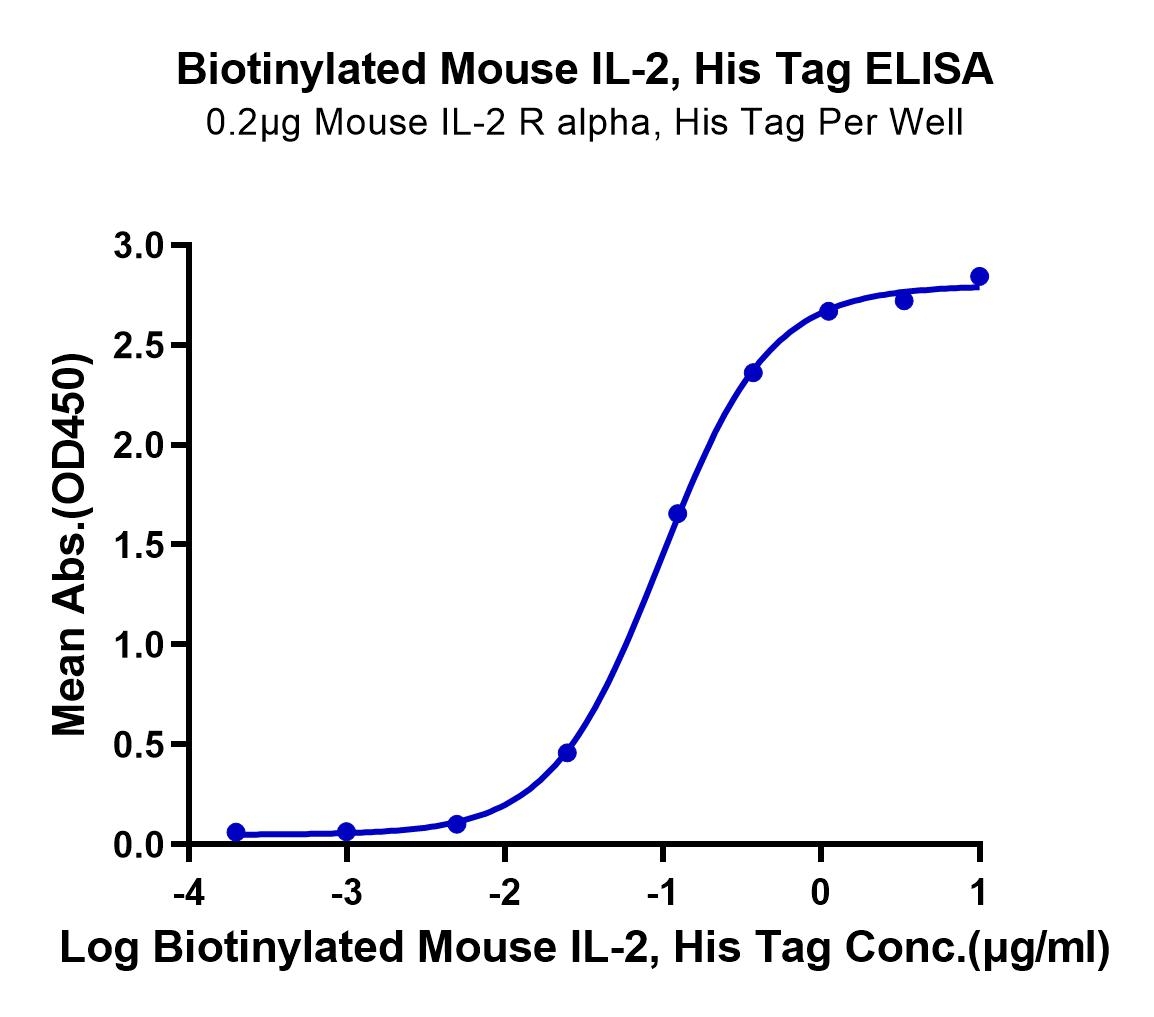 Biotinylated Mouse IL-2, His Tag ELISA
0.2μg Mouse IL-2 R alpha, His Tag Per Well

Mean Abs.(OD450)

3.0
2.5
2.0
1.5
1.0
0.5
0.0

-4
-3
-2
-1
0
1

Log Biotinylated Mouse IL-2, His Tag Conc.(μg/ml)